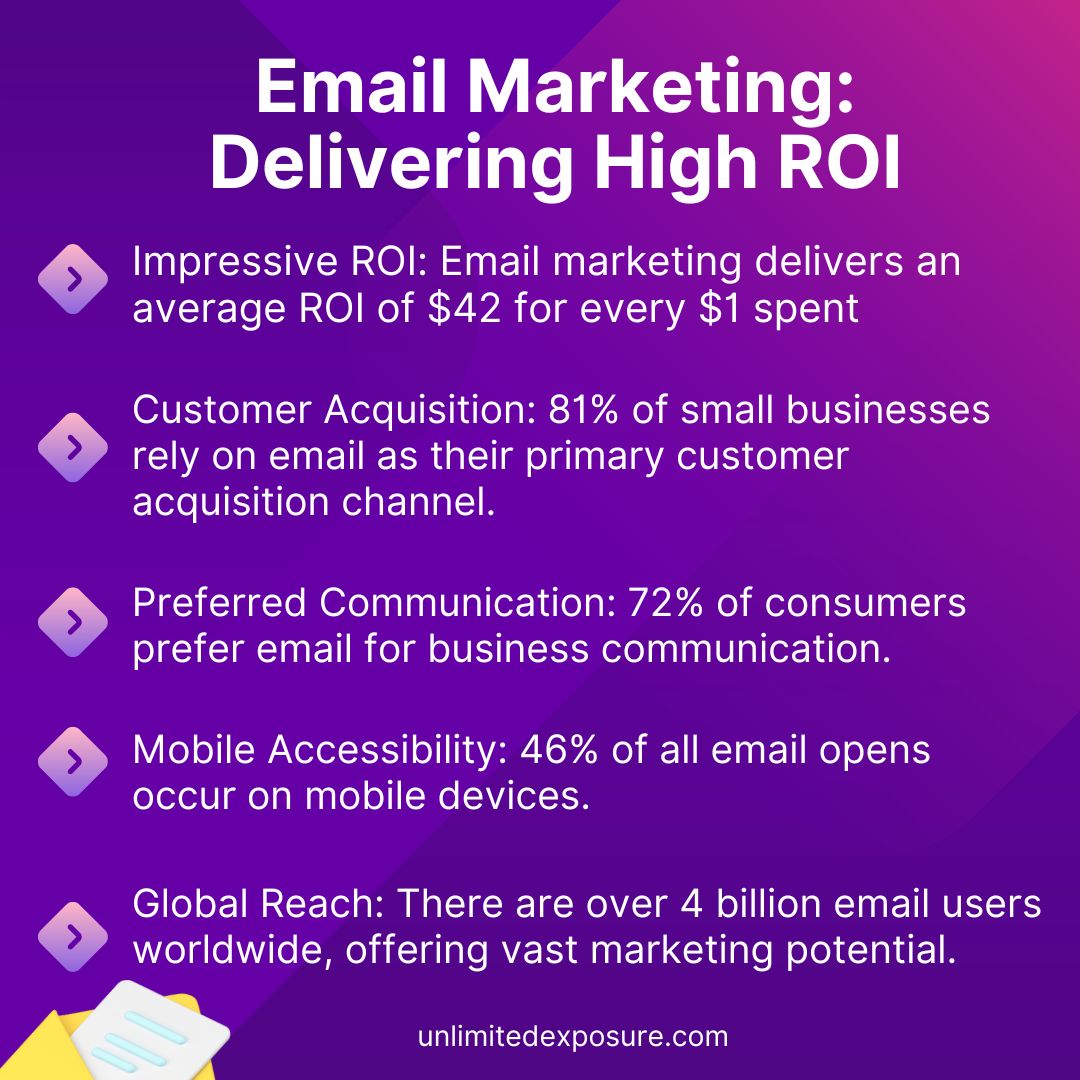 Email Marketing: Delivering High ROI

Impressive ROI: Email marketing delivers an average ROI of \$42 for every \$1 spent

Customer Acquisition: 81% of small businesses rely on email as their primary customer acquisition channel.

Preferred Communication: 72% of consumers prefer email for business communication.

Mobile Accessibility: 46% of all email opens occur on mobile devices.

Global Reach: There are over 4 billion email users worldwide, offering vast marketing potential.

unlimitedexposure.com